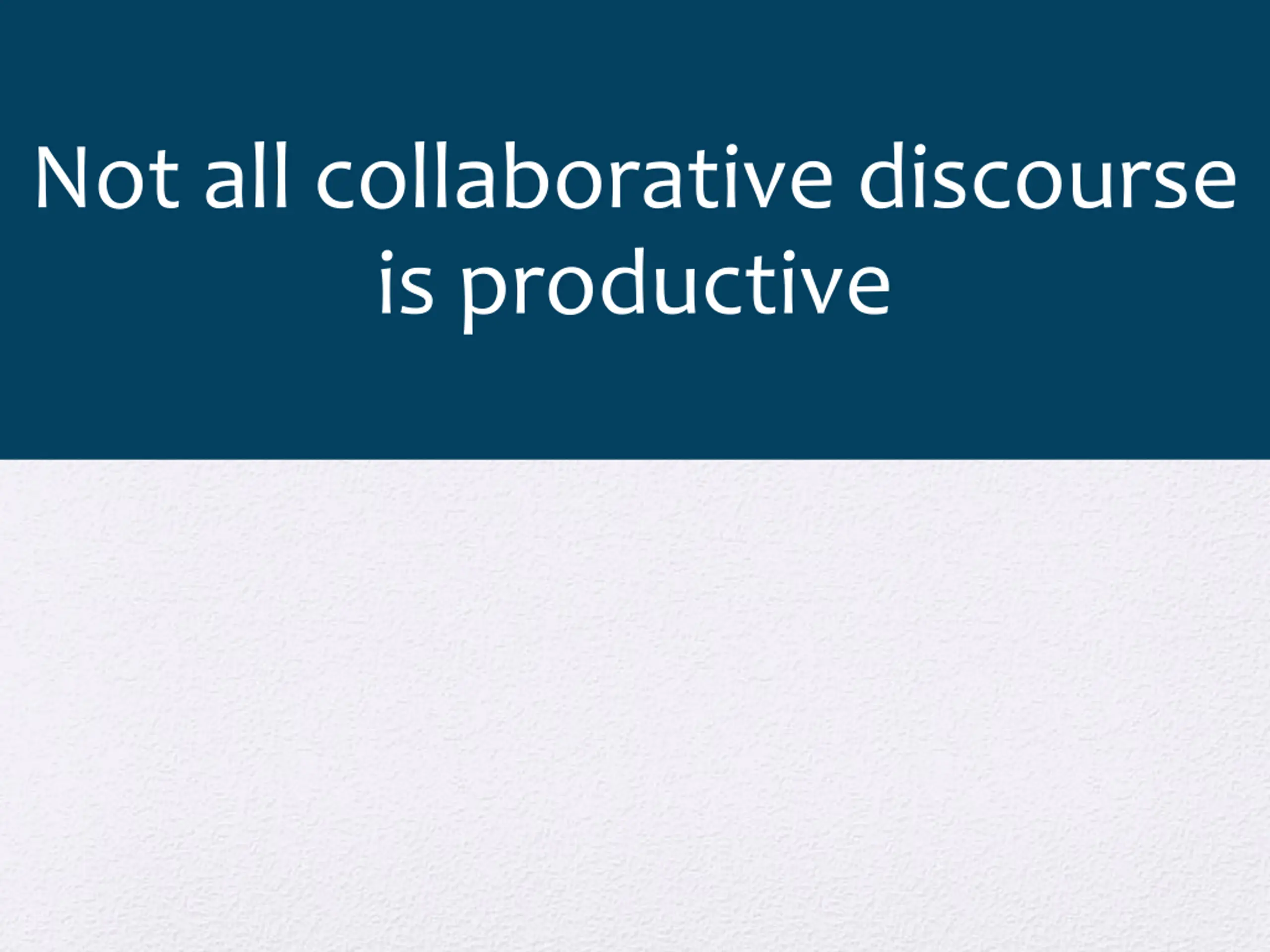 Not all collaborative discourse is productive